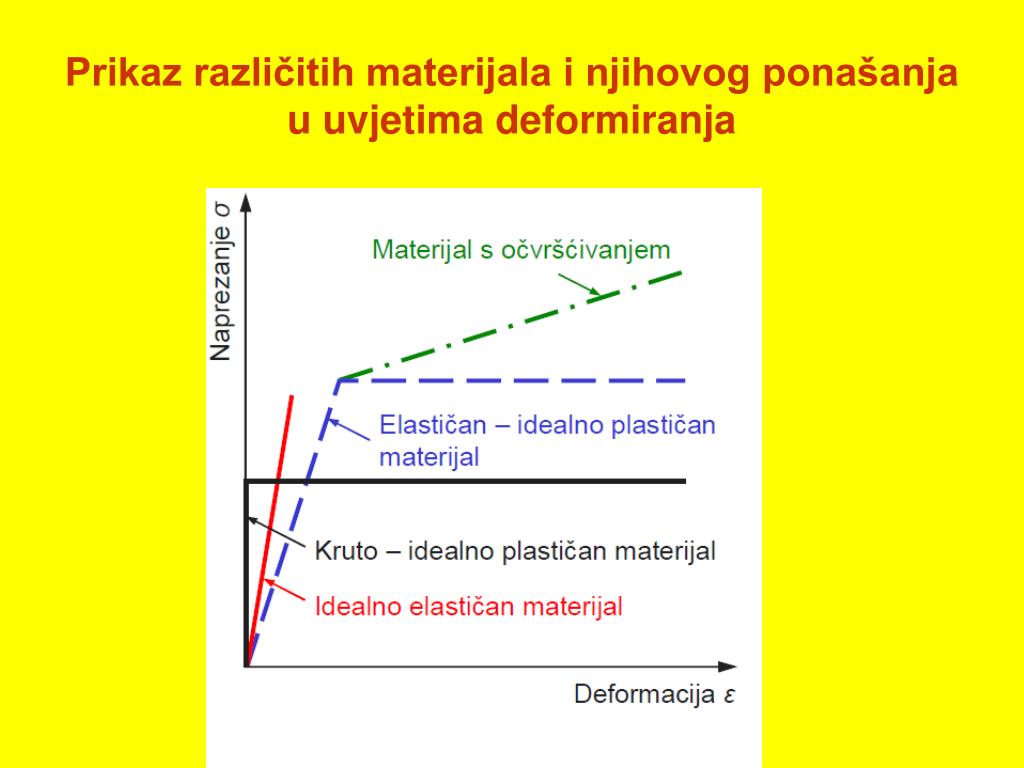 Prikaz različitih materijala i njihovog ponašanja u uvjetima deformiranja

Naprezanje $\sigma$

Materijal s očvršćivanjem

Elastičan – idealno plastičan materijal

Kruto – idealno plastičan materijal

Idealno elastičan materijal

Deformacija $\varepsilon$